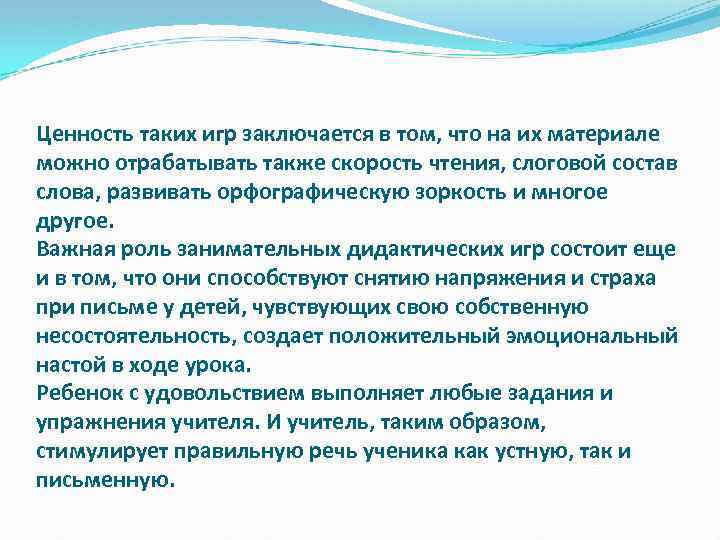 Ценность таких игр заключается в том, что на их материале можно отрабатывать также скорость чтения, слоговой состав слова, развивать орфографическую зоркость и многое другое.
Важная роль занимательных дидактических игр состоит еще и в том, что они способствуют снятию напряжения и страха при письме у детей, чувствующих свою собственную несостоятельность, создает положительный эмоциональный настой в ходе урока.
Ребенок с удовольствием выполняет любые задания и упражнения учителя. И учитель, таким образом, стимулирует правильную речь ученика как устную, так и письменную.